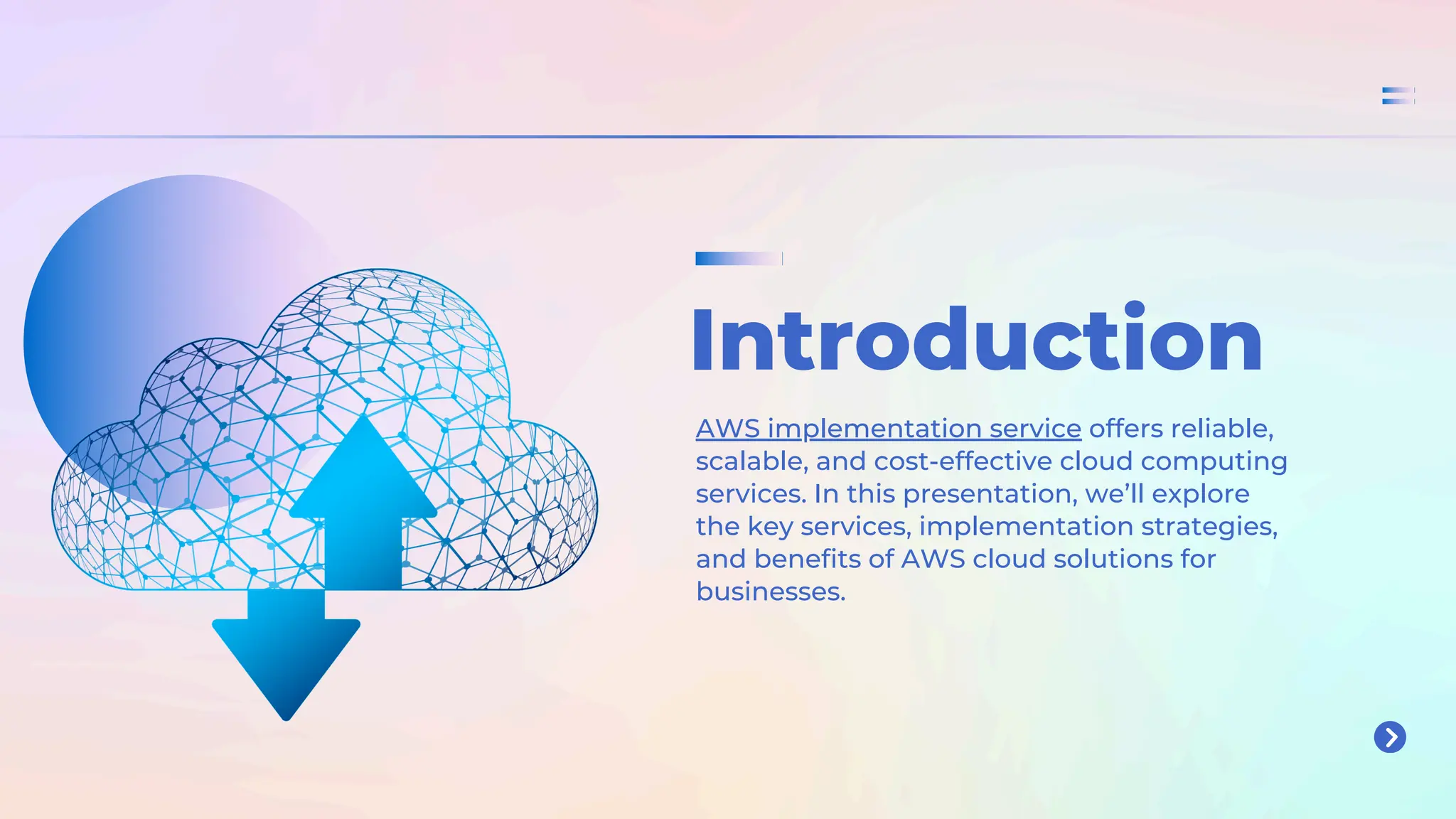 Introduction

AWS implementation service offers reliable, scalable, and cost-effective cloud computing services. In this presentation, we'll explore the key services, implementation strategies, and benefits of AWS cloud solutions for businesses.